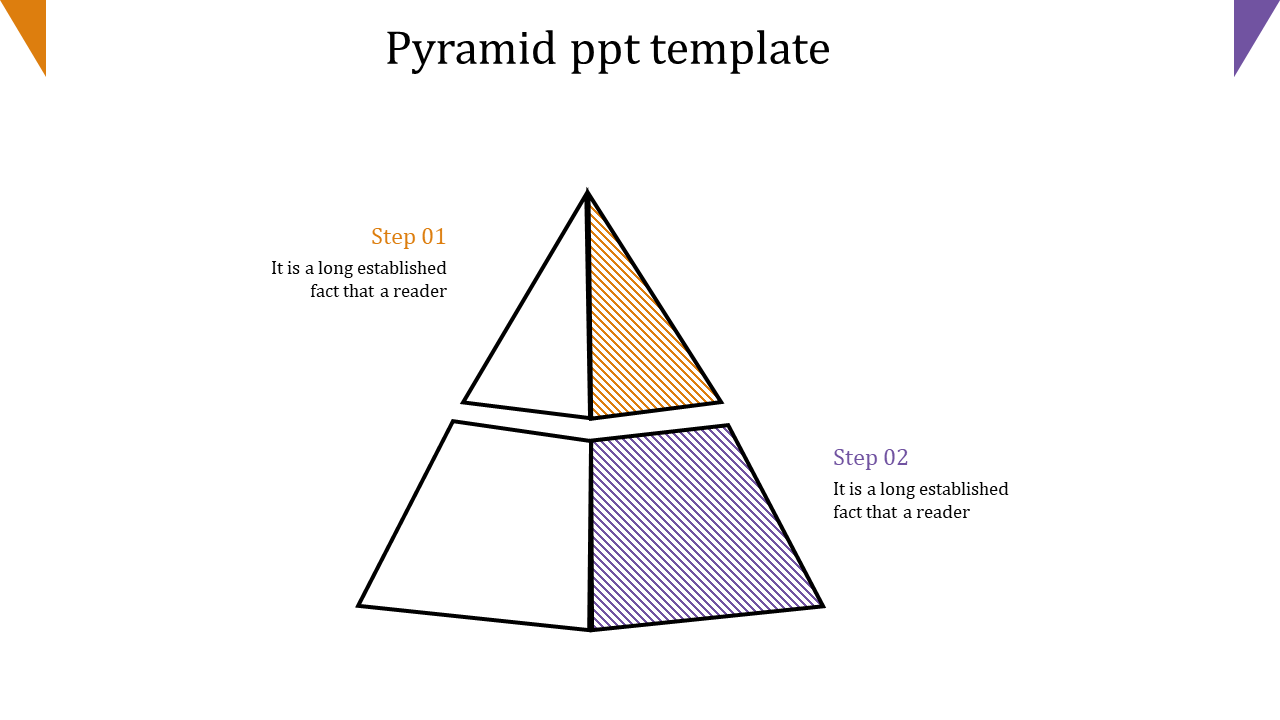 Pyramid ppt template

Step 01
It is a long established fact that a reader

Step 02
It is a long established fact that a reader